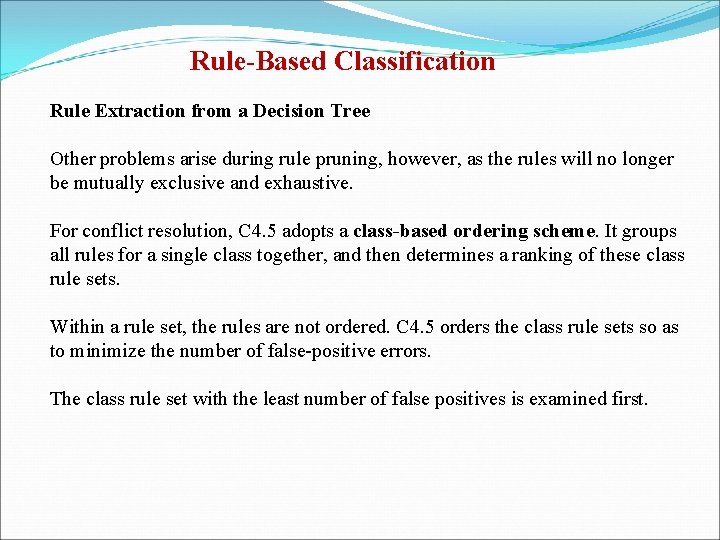 Rule-Based Classification

Rule Extraction from a Decision Tree

Other problems arise during rule pruning, however, as the rules will no longer be mutually exclusive and exhaustive.

For conflict resolution, C4.5 adopts a class-based ordering scheme. It groups all rules for a single class together, and then determines a ranking of these class rule sets.

Within a rule set, the rules are not ordered. C4.5 orders the class rule sets so as to minimize the number of false-positive errors.

The class rule set with the least number of false positives is examined first.